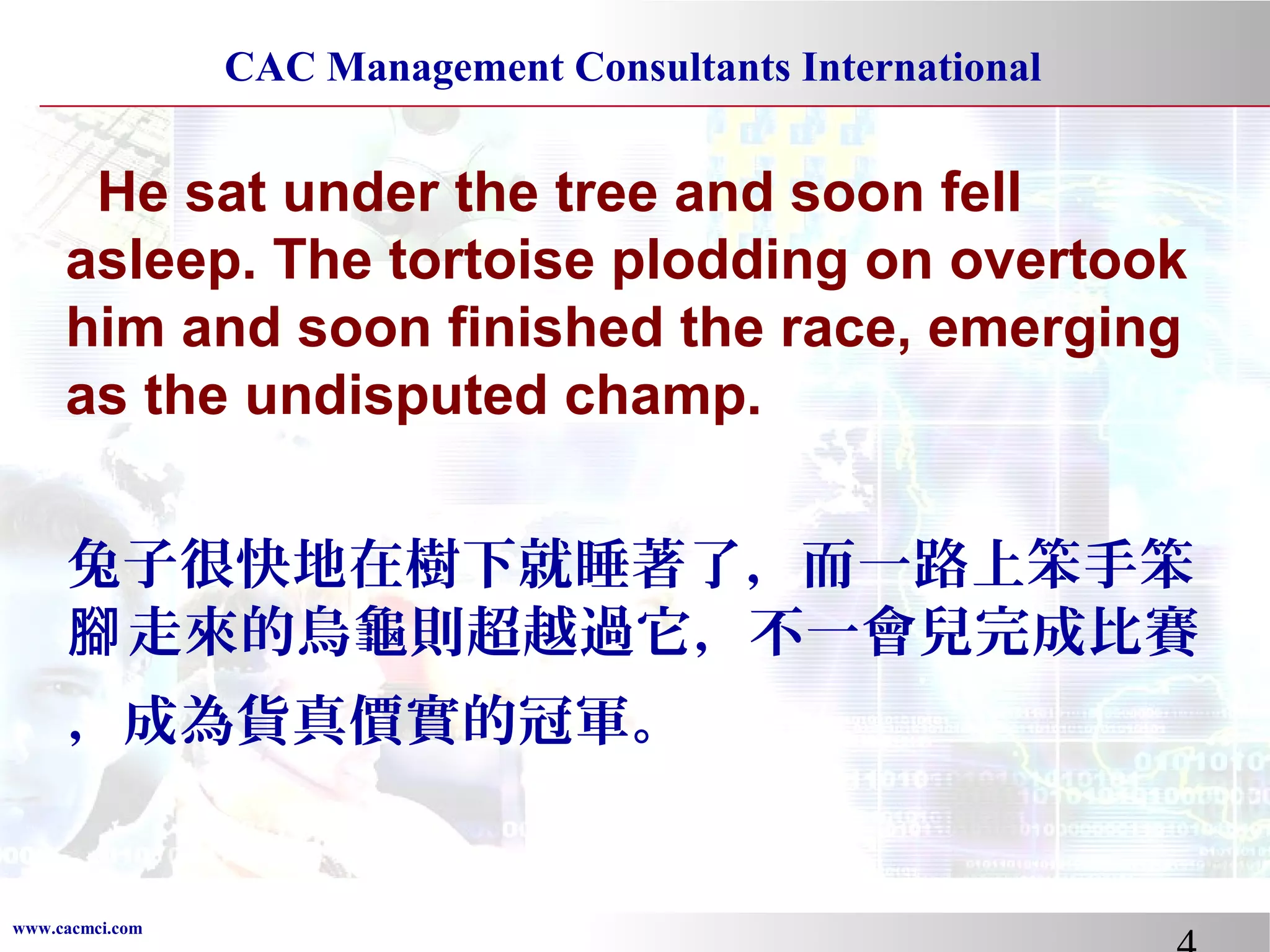 CAC Management Consultants International

He sat under the tree and soon fell asleep. The tortoise plodding on overtook him and soon finished the race, emerging as the undisputed champ.

兔子很快地在樹下就睡著了，而一路上笨手笨腳走來的烏龜則超越過它，不一會兒完成比賽，成為貨真價實的冠軍。

www.cacmci.com

4